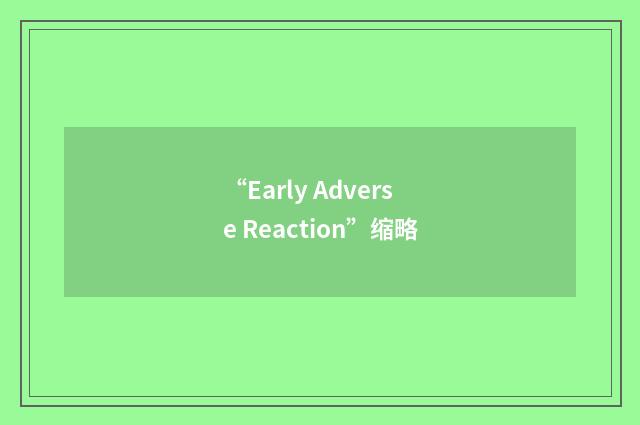 “Early Adverse Reaction”缩略